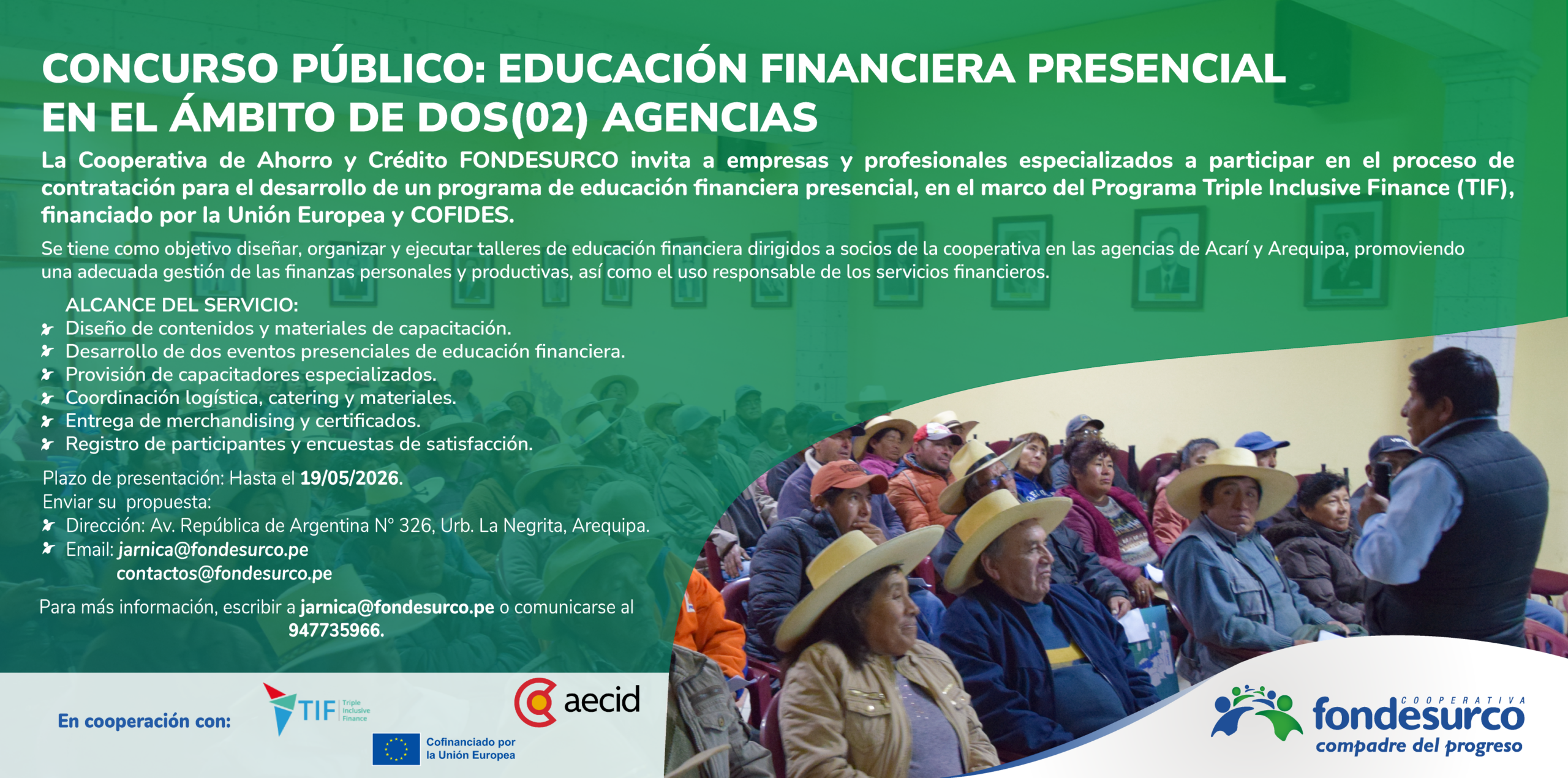 CONCURSO PÚBLICO: EDUCACIÓN FINANCIERA PRESENCIAL EN EL ÁMBITO DE DOS(02) AGENCIAS

La Cooperativa de Ahorro y Crédito FONDESURCO invita a empresas y profesionales especializados a participar en el proceso de contratación para el desarrollo de un programa de educación financiera presencial, en el marco del Programa Triple Inclusive Finance (TIF), financiado por la Unión Europea y COFIDES.

Se tiene como objetivo diseñar, organizar y ejecutar talleres de educación financiera dirigidos a socios de la cooperativa en las agencias de Acarí y Arequipa, promoviendo una adecuada gestión de las finanzas personales y productivas, así como el uso responsable de los servicios financieros.

ALCANCE DEL SERVICIO:
Diseño de contenidos y materiales de capacitación.
Desarrollo de dos eventos presenciales de educación financiera.
Provisión de capacitadores especializados.
Coordinación logística, catering y materiales.
Entrega de merchandising y certificados.
Registro de participantes y encuestas de satisfacción.

Plazo de presentación: Hasta el 19/05/2026.
Enviar su propuesta:
Dirección: Av. República de Argentina N° 326, Urb. La Negrita, Arequipa.
Email: jarnica@fondesurco.pe
contactos@fondesurco.pe

Para más información, escribir a jarnica@fondesurco.pe o comunicarse al 947735966.

En cooperación con:
TIF Triple Inclusive Finance
aecid
Cofinanciado por la Unión Europea

COOPERATIVA
fondesurco
compadre del progreso